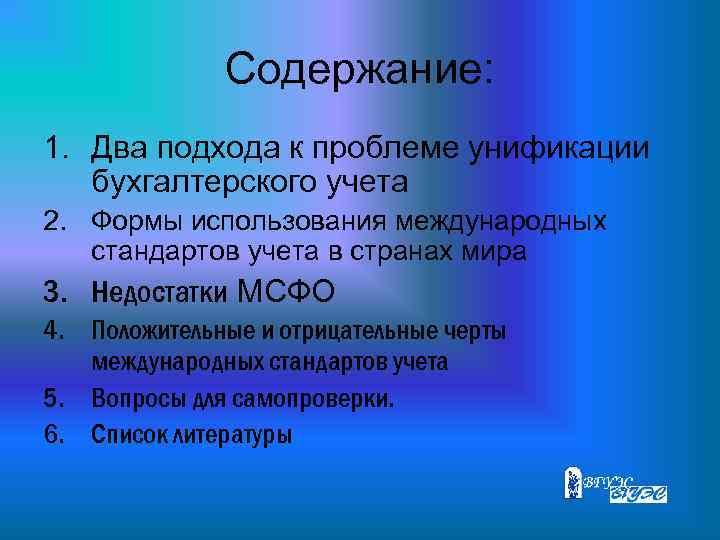 Содержание:

1. Два подхода к проблеме унификации бухгалтерского учета
2. Формы использования международных стандартов учета в странах мира
3. Недостатки МСФО
4. Положительные и отрицательные черты международных стандартов учета
5. Вопросы для самопроверки.
6. Список литературы

ВГУЭС ВГУЭС